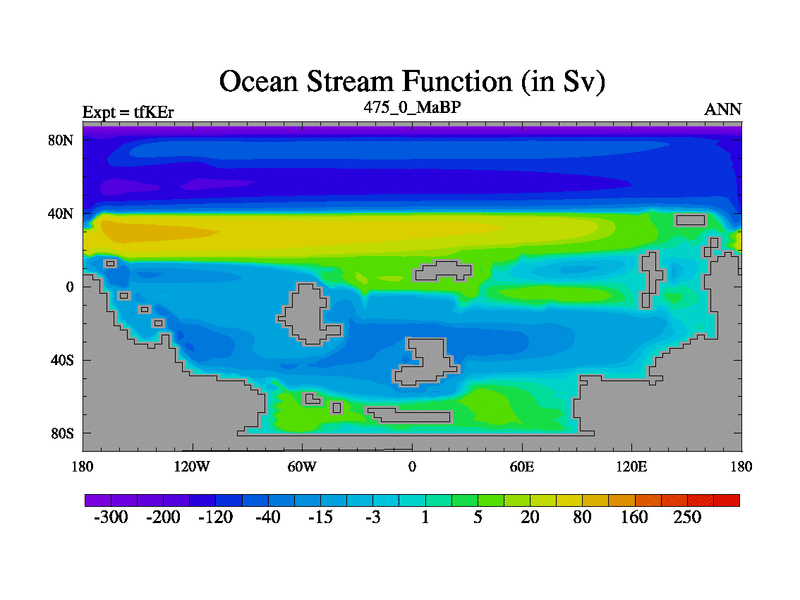 Ocean Stream Function (in Sv)

Expt = tfKEr
475_0_MaBP
ANN

80N
40N
0
40S
80S

180
120W
60W
0
60E
120E
180

-300
-200
-120
-40
-15
-3
1
5
20
80
160
250